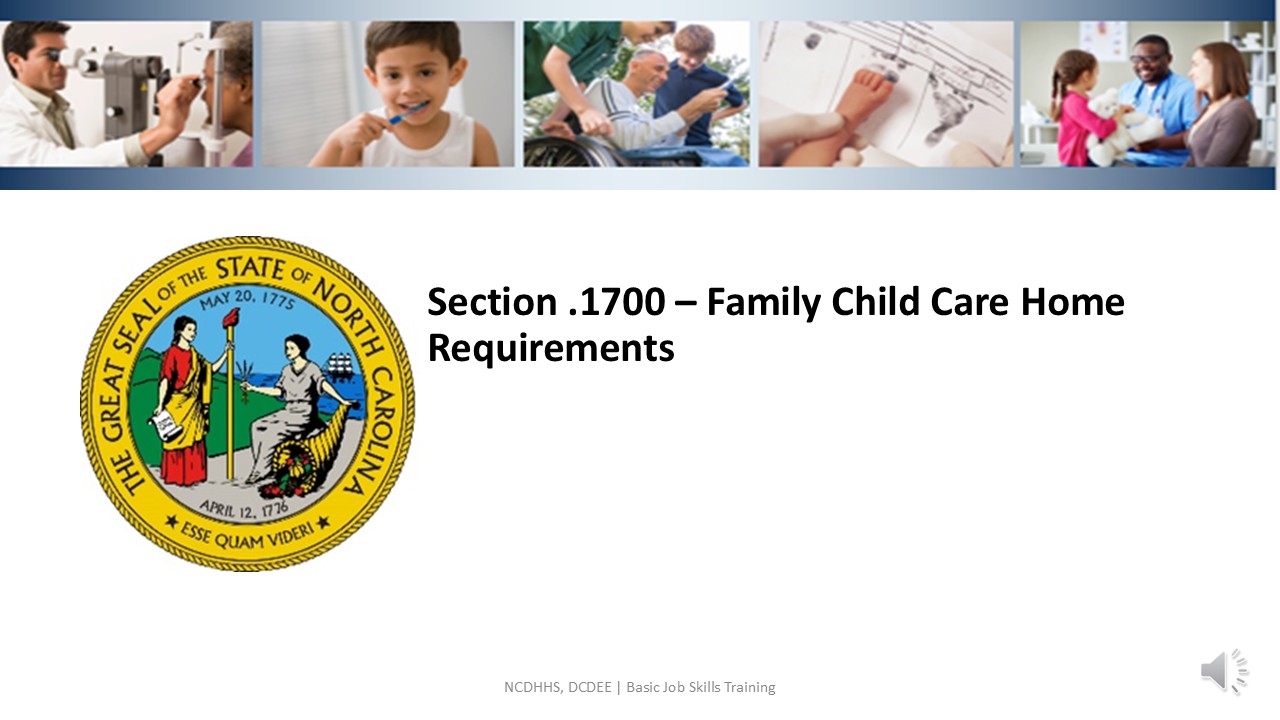 THE GREAT SEAL OF THE STATE OF NORTH CAROLINA
MAY 20, 1775
APRIL 12, 1776
ESSE QUAM VIDERI

Section .1700 – Family Child Care Home Requirements

NCDHHS, DCDEE | Basic Job Skills Training